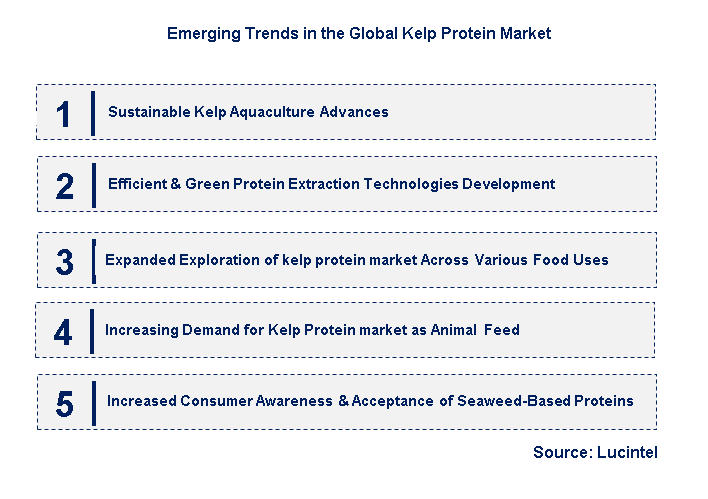 Emerging Trends in the Global Kelp Protein Market

1 Sustainable Kelp Aquaculture Advances

2 Efficient & Green Protein Extraction Technologies Development

3 Expanded Exploration of kelp protein market Across Various Food Uses

4 Increasing Demand for Kelp Protein market as Animal Feed

5 Increased Consumer Awareness & Acceptance of Seaweed-Based Proteins

Source: Lucintel